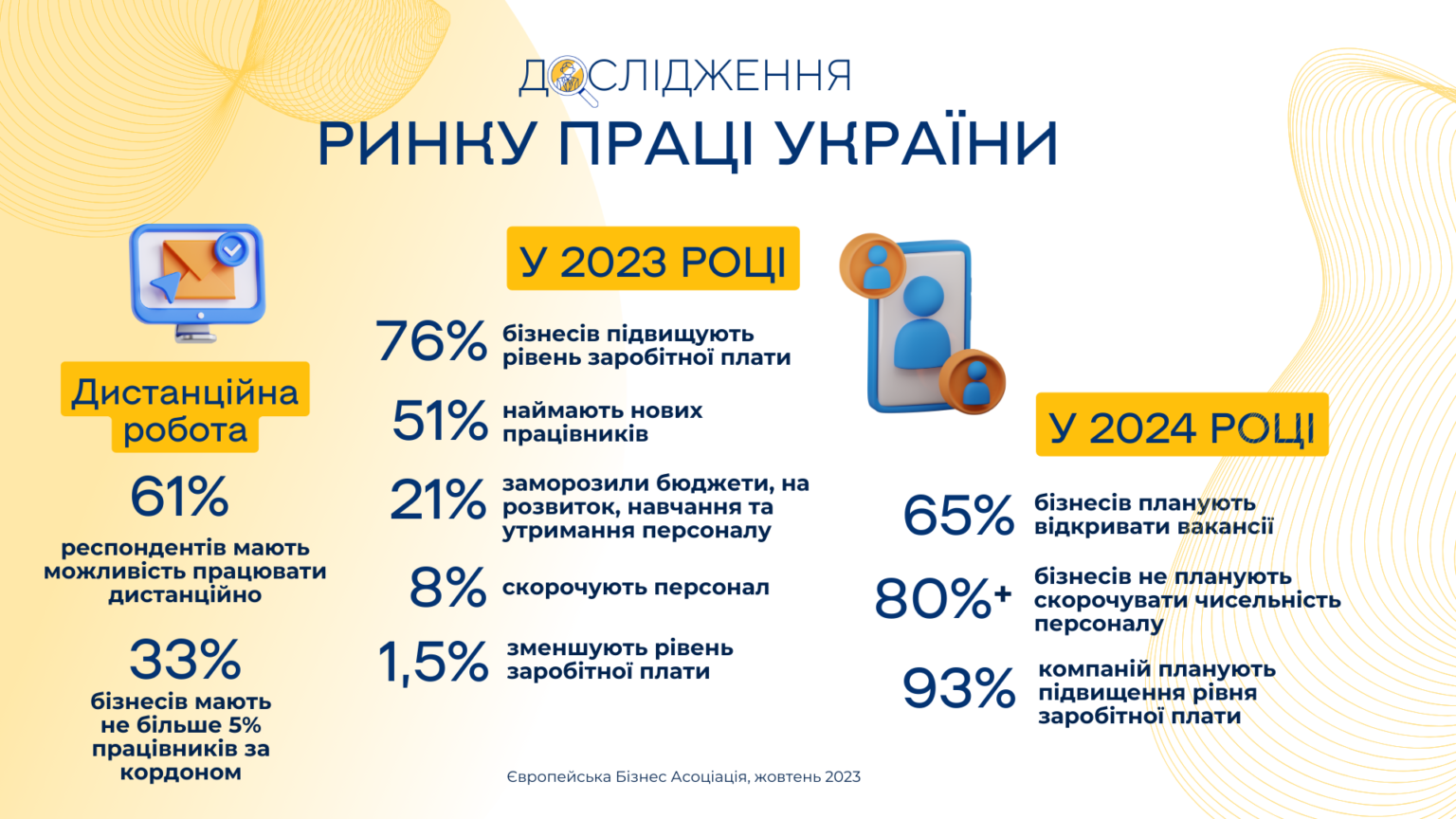 ДОСЛІДЖЕННЯ
РИНКУ ПРАЦІ УКРАЇНИ

Дистанційна робота

61%
респондентів мають можливість працювати дистанційно

33%
бізнесів мають не більше 5% працівників за кордоном

У 2023 РОЦІ

76% бізнесів підвищують рівень заробітної плати

51% наймають нових працівників

21% заморозили бюджети, на розвиток, навчання та утримання персоналу

8% скорочують персонал

1,5% зменшують рівень заробітної плати

У 2024 РОЦІ

65% бізнесів планують відкривати вакансії

80%+ бізнесів не планують скорочувати чисельність персоналу

93% компаній планують підвищення рівня заробітної плати

Європейська Бізнес Асоціація, жовтень 2023